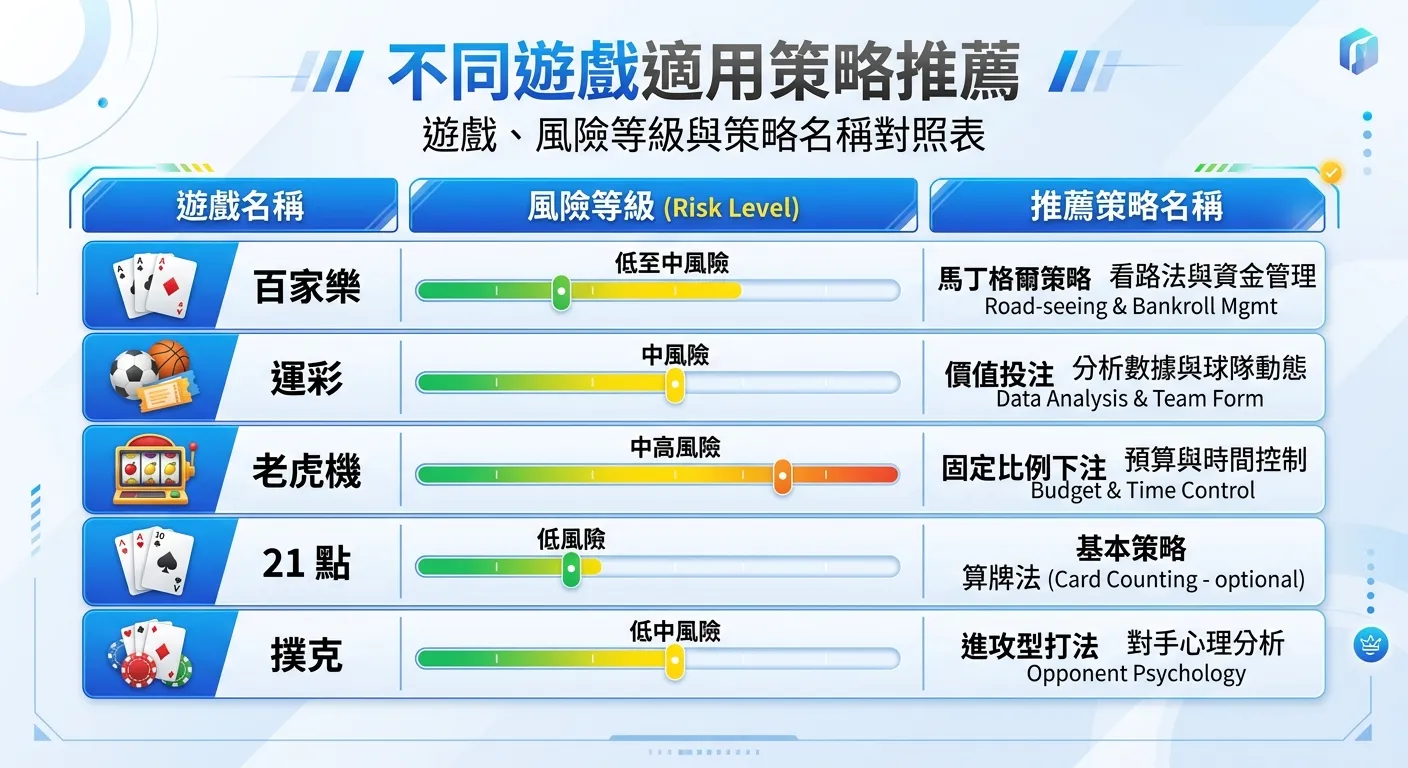 不同遊戲適用策略推薦

遊戲、風險等級與策略名稱對照表

| 遊戲名稱 | 風險等級 (Risk Level) | 推薦策略名稱 |
|---|---|---|
| 百家樂 | 低至中風險 | 馬丁格爾策略 看路法與資金管理 Road-seeing & Bankroll Mgmt |
| 運彩 | 中風險 | 價值投注 分析數據與球隊動態 Data Analysis & Team Form |
| 老虎機 | 中高風險 | 固定比例下注 預算與時間控制 Budget & Time Control |
| 21 點 | 低風險 | 基本策略 算牌法 (Card Counting - optional) |
| 撲克 | 低中風險 | 進攻型打法 對手心理分析 Opponent Psychology |